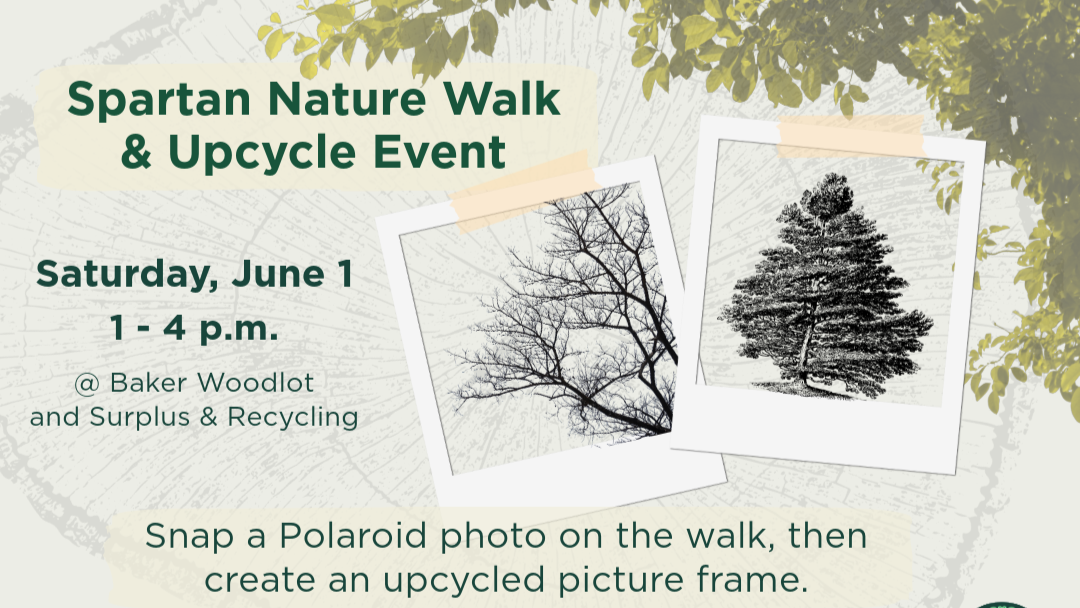 Spartan Nature Walk & Upcycle Event

Saturday, June 1
1 - 4 p.m.

@ Baker Woodlot and Surplus & Recycling

Snap a Polaroid photo on the walk, then create an upcycled picture frame.